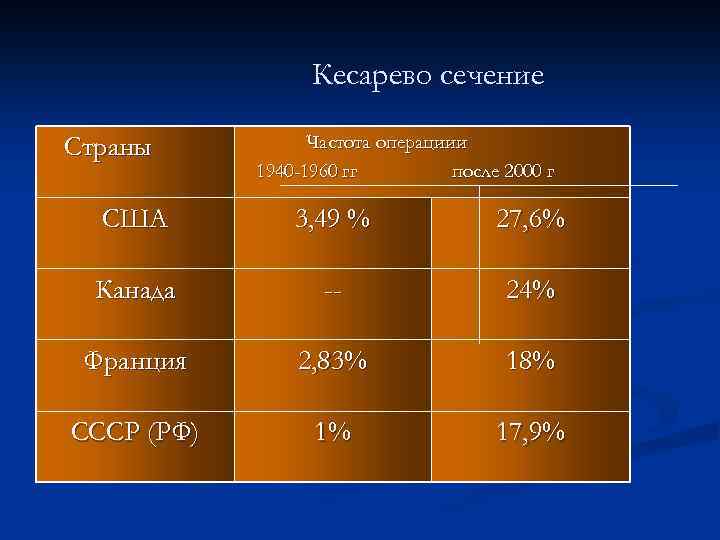 Кесарево сечение

| Страны | Частота операциии 1940-1960 гг | после 2000 г |
|---|---|---|
| США | 3,49 % | 27,6% |
| Канада | -- | 24% |
| Франция | 2,83% | 18% |
| СССР (РФ) | 1% | 17,9% |